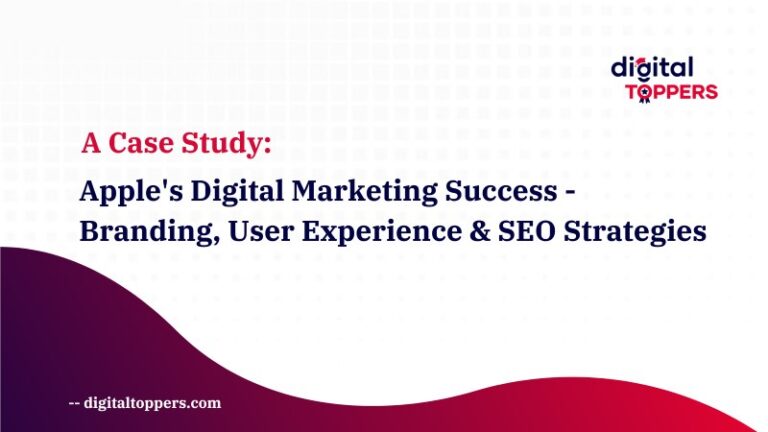 digital
TOPPERS

A Case Study:

Apple's Digital Marketing Success - Branding, User Experience & SEO Strategies

-- digitaltoppers.com